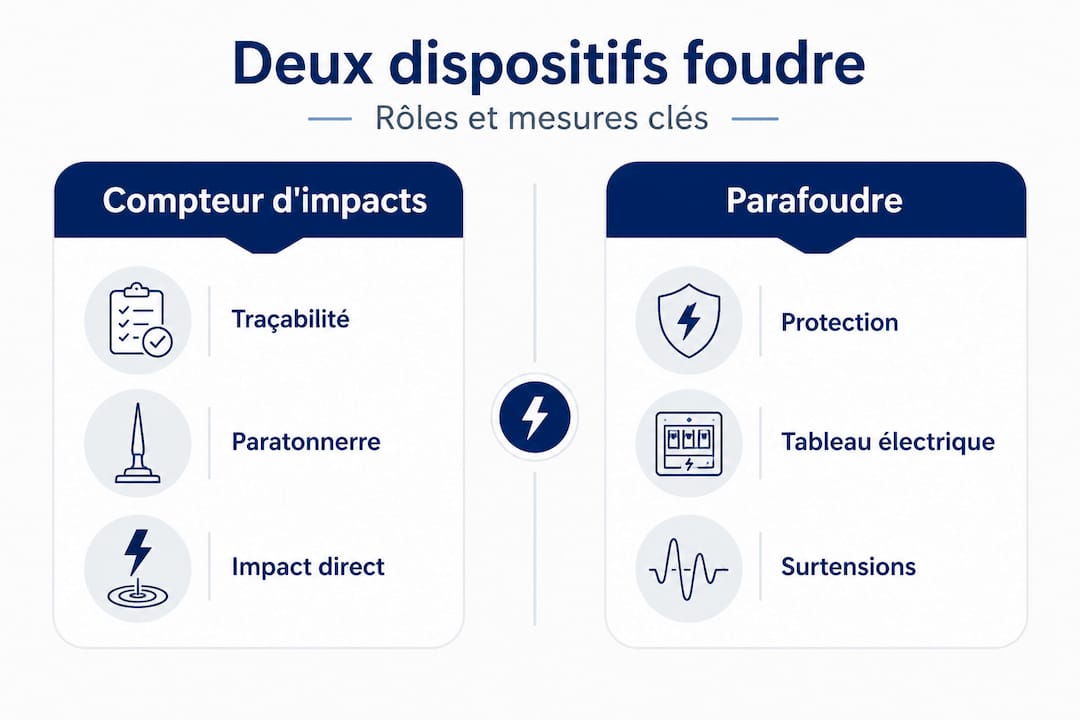 Deux dispositifs foudre

Rôles et mesures clés

Compteur d'impacts

Traçabilité

Paratonnerre

Impact direct

Parafoudre

Protection

Tableau électrique

Surtensions